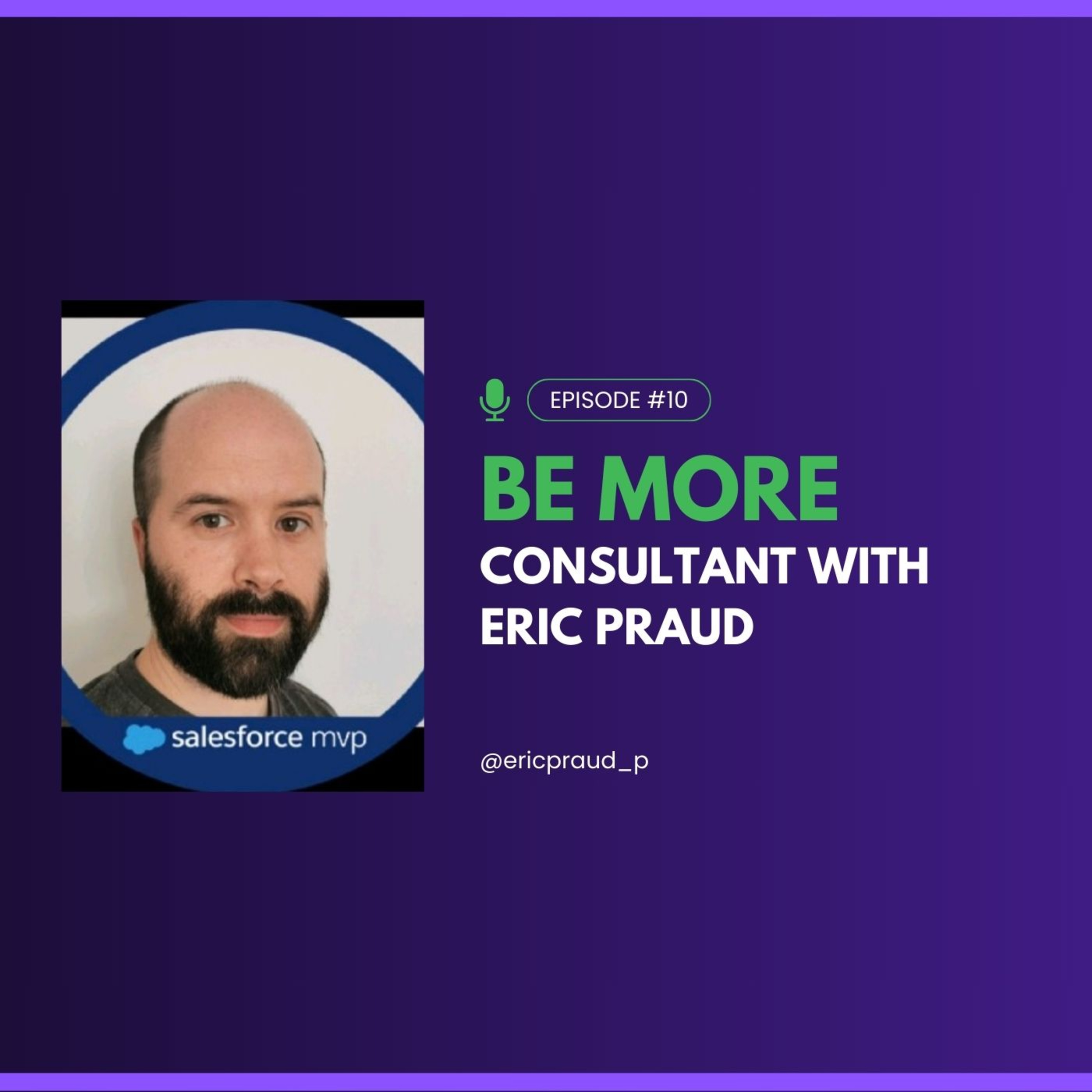 salesforce mvp

EPISODE #10

BE MORE

CONSULTANT WITH ERIC PRAUD

@ericpraud_p